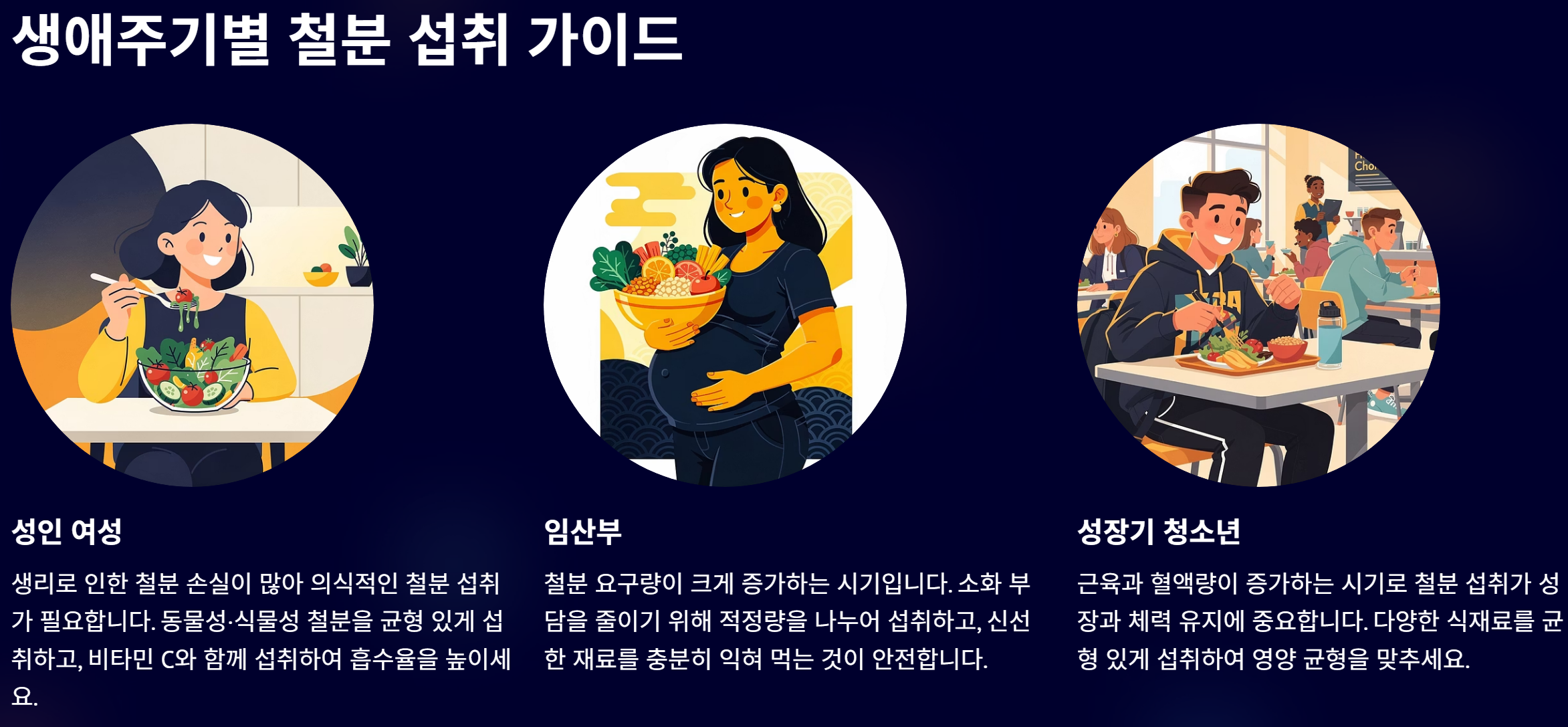 생애주기별 철분 섭취 가이드

성인 여성

생리로 인한 철분 손실이 많아 의식적인 철분 섭취가 필요합니다. 동물성·식물성 철분을 균형 있게 섭취하고, 비타민 C와 함께 섭취하여 흡수율을 높이세요.

임산부

철분 요구량이 크게 증가하는 시기입니다. 소화 부담을 줄이기 위해 적정량을 나누어 섭취하고, 신선한 재료를 충분히 익혀 먹는 것이 안전합니다.

성장기 청소년

근육과 혈액량이 증가하는 시기로 철분 섭취가 성장과 체력 유지에 중요합니다. 다양한 식재료를 균형 있게 섭취하여 영양 균형을 맞추세요.